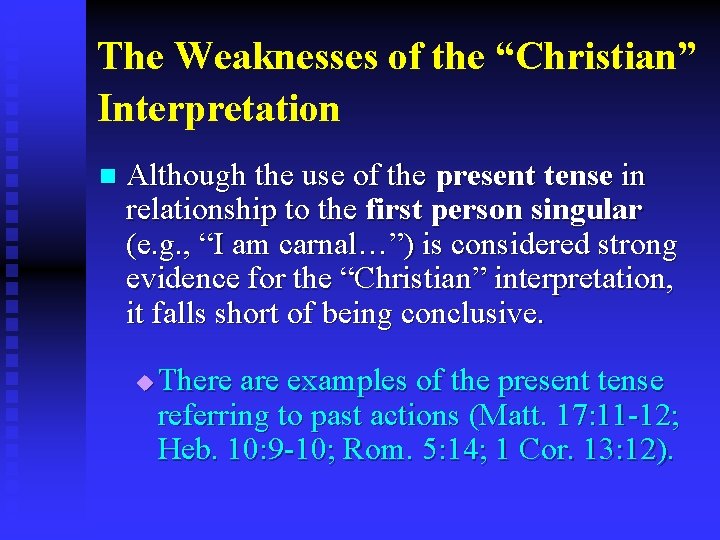 The Weaknesses of the “Christian” Interpretation

Although the use of the present tense in relationship to the first person singular (e.g., “I am carnal…”) is considered strong evidence for the “Christian” interpretation, it falls short of being conclusive.

There are examples of the present tense referring to past actions (Matt. 17:11-12; Heb. 10:9-10; Rom. 5:14; 1 Cor. 13:12).